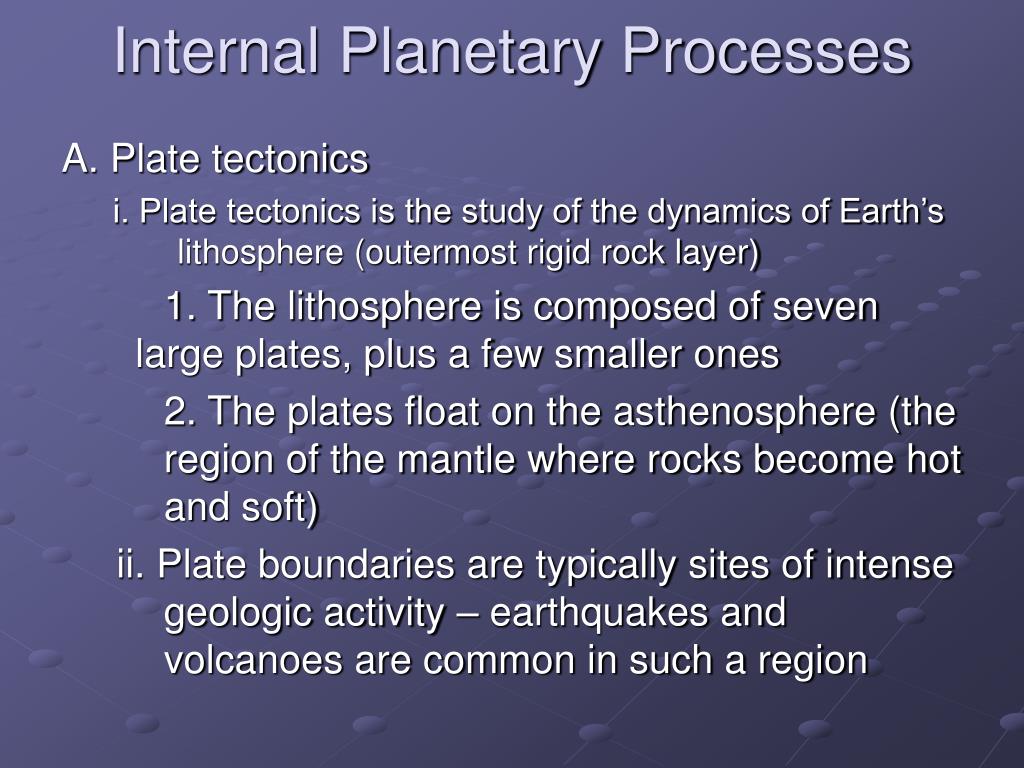 Internal Planetary Processes

A. Plate tectonics

i. Plate tectonics is the study of the dynamics of Earth’s lithosphere (outermost rigid rock layer)

1. The lithosphere is composed of seven large plates, plus a few smaller ones

2. The plates float on the asthenosphere (the region of the mantle where rocks become hot and soft)

ii. Plate boundaries are typically sites of intense geologic activity – earthquakes and volcanoes are common in such a region